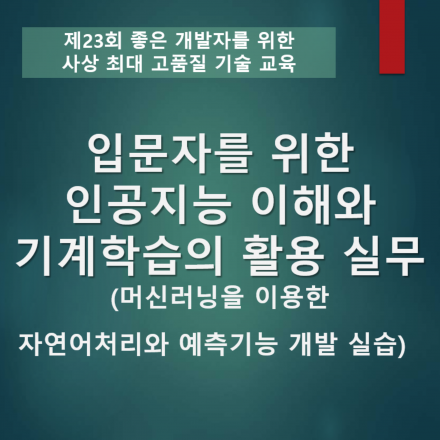 제23회 좋은 개발자를 위한
사상 최대 고품질 기술 교육

입문자를 위한
인공지능 이해와
기계학습의 활용 실무
(머신러닝을 이용한

자연어처리와 예측기능 개발 실습)